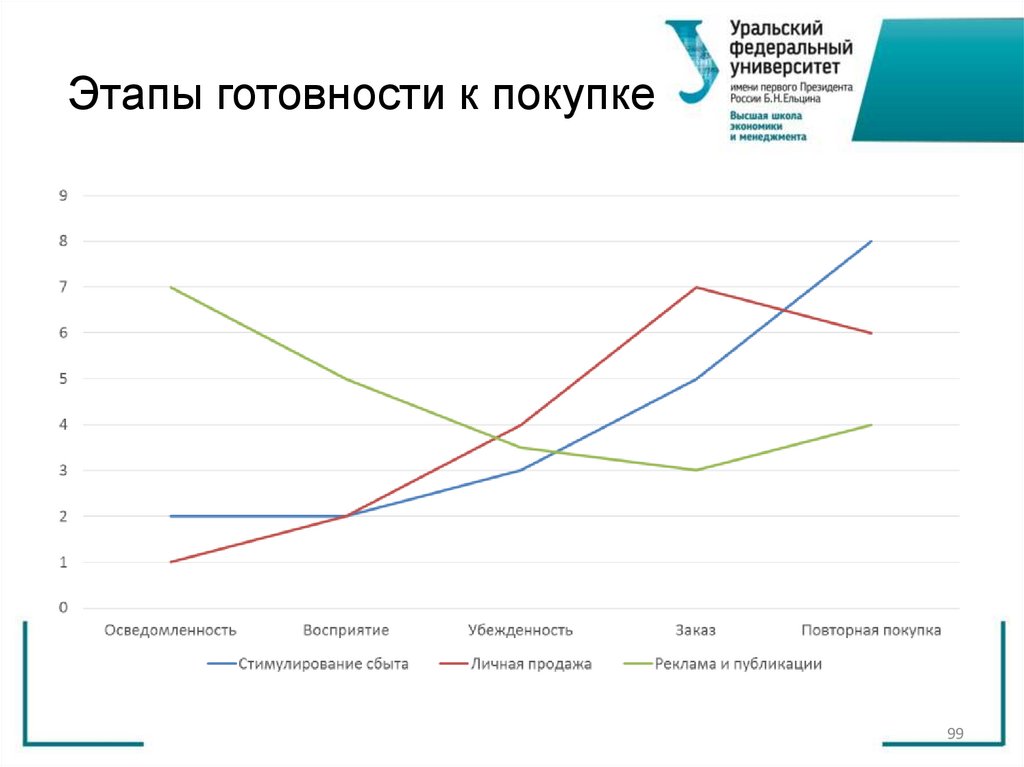 Этапы готовности к покупке

Уральский федеральный университет имени первого Президента России Б.Н.Ельцина
Высшая школа экономики и менеджмента

9
8
7
6
5
4
3
2
1
0

Осведомленность
Восприятие
Убежденность
Заказ
Повторная покупка

Стимулирование сбыта
Личная продажа
Реклама и публикации

99